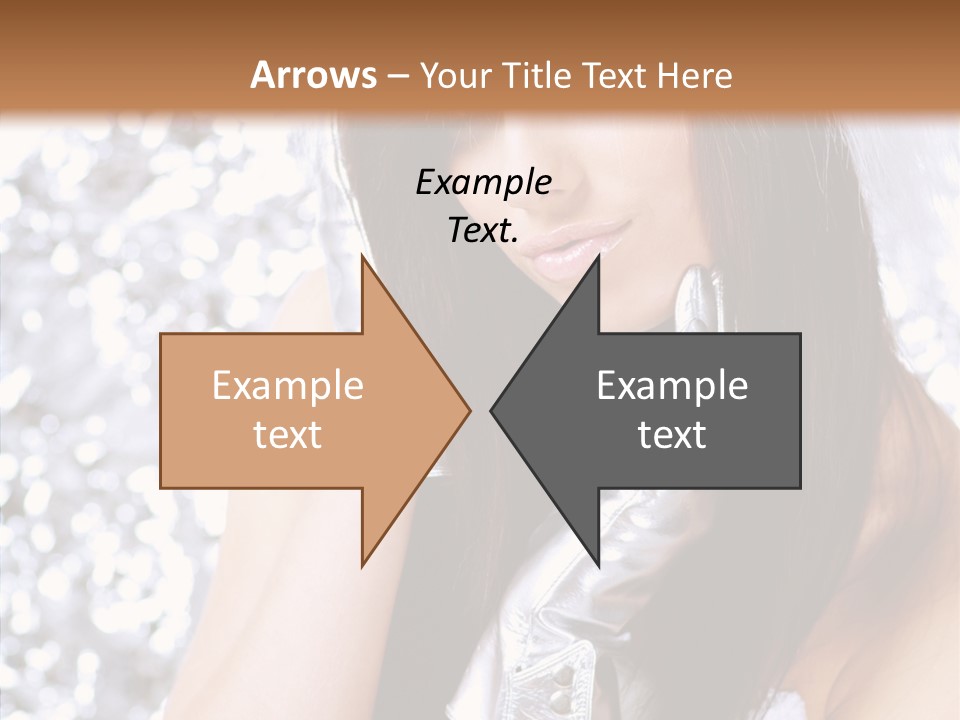 Arrows – Your Title Text Here

Example Text.

Example text

Example text